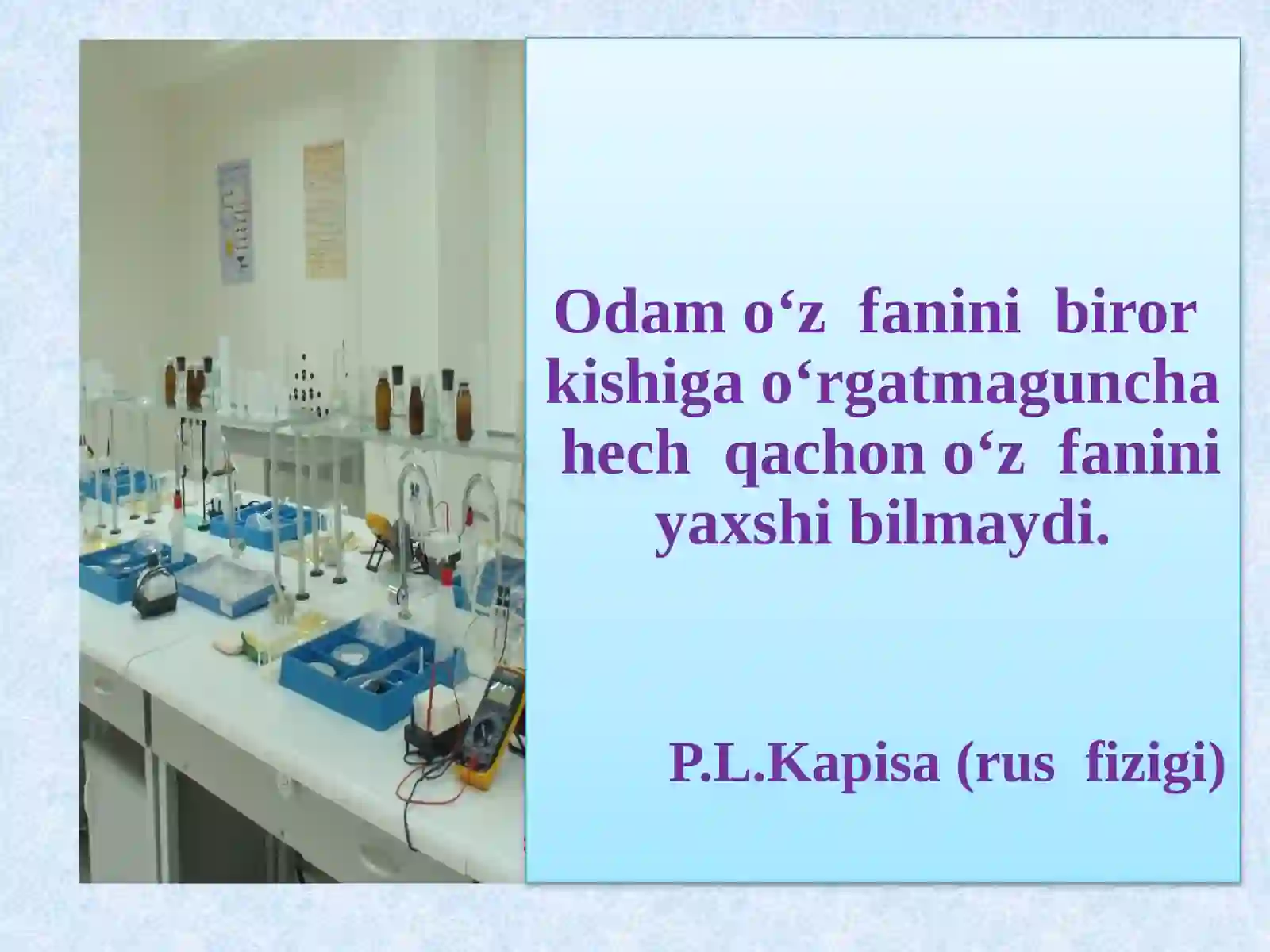 Odam o‘z fanini biror kishiga o‘rgatmaguncha hech qachon o‘z fanini yaxshi bilmaydi.

P.L.Kapisa (rus fizigi)